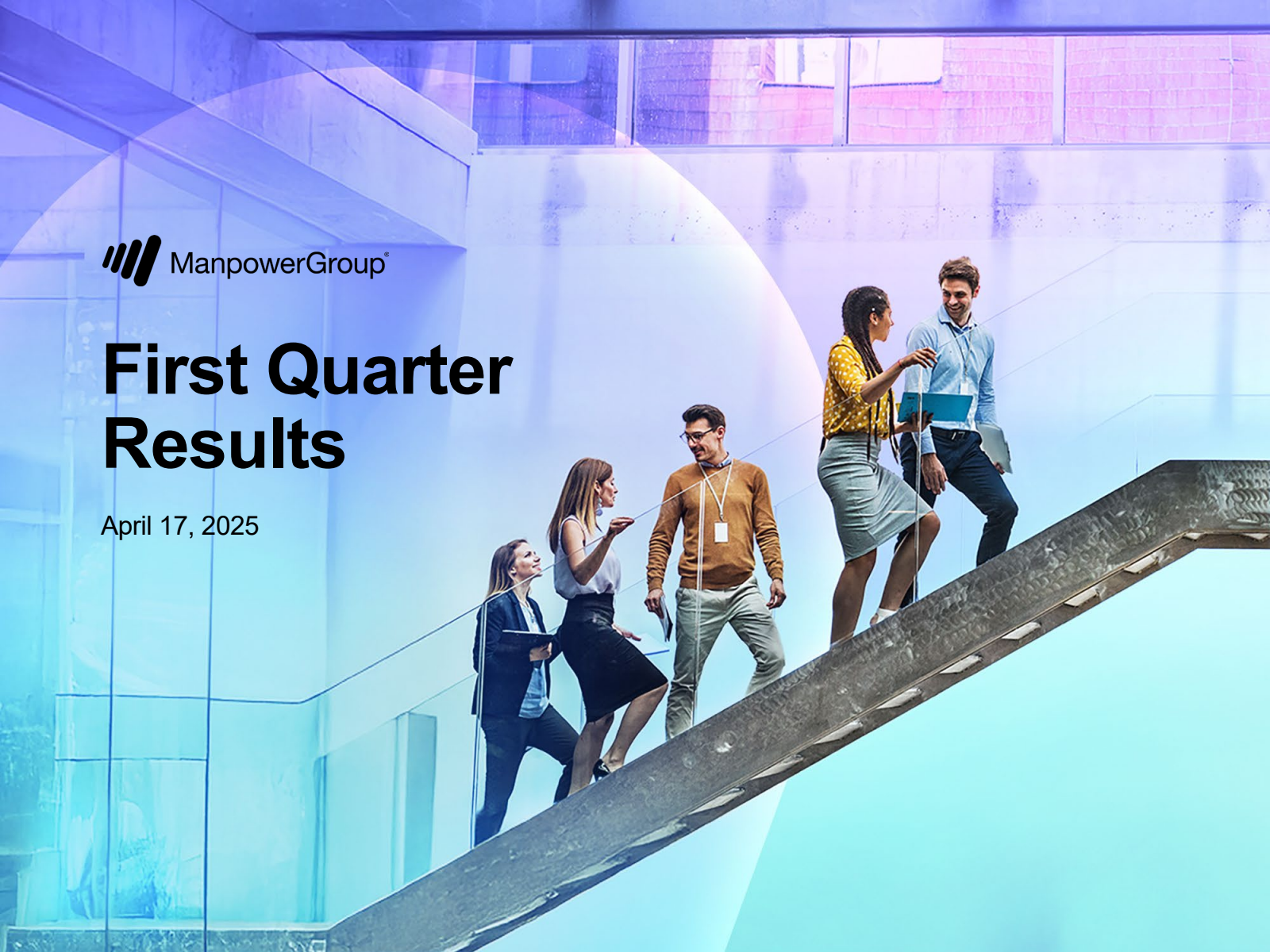 ManpowerGroup®

First Quarter Results

April 17, 2025